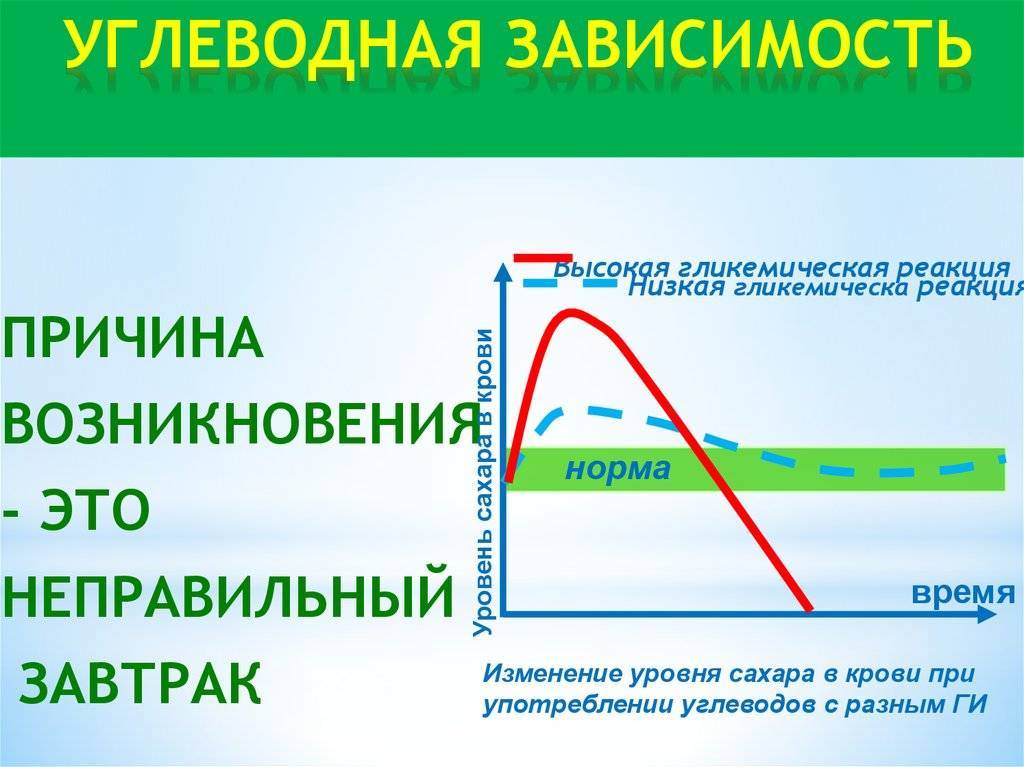 УГЛЕВОДНАЯ ЗАВИСИМОСТЬ

ПРИЧИНА ВОЗНИКНОВЕНИЯ - ЭТО НЕПРАВИЛЬНЫЙ ЗАВТРАК

Высокая гликемическая реакция
Низкая гликемическа реакция

Уровень сахара в крови

норма

время

Изменение уровня сахара в крови при употреблении углеводов с разным ГИ